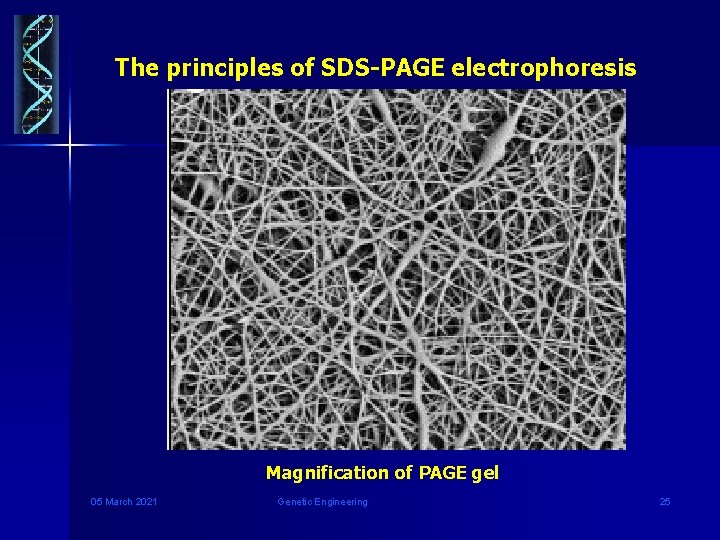 The principles of SDS-PAGE electrophoresis

Magnification of PAGE gel

05 March 2021

Genetic Engineering

25